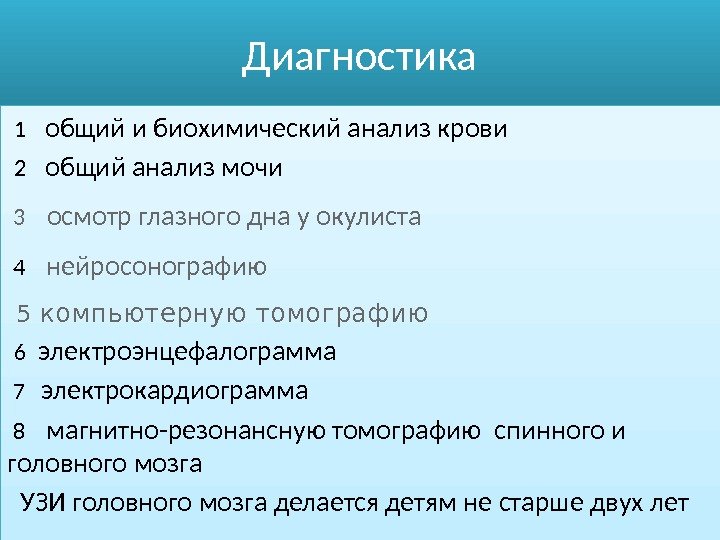 Диагностика

1 общий и биохимический анализ крови

2 общий анализ мочи

3 осмотр глазного дна у окулиста

4 нейросонографию

5 компьютерную томографию

6 электроэнцефалограмма

7 электрокардиограмма

8 магнитно-резонансную томографию спинного и головного мозга

УЗИ головного мозга делается детям не старше двух лет